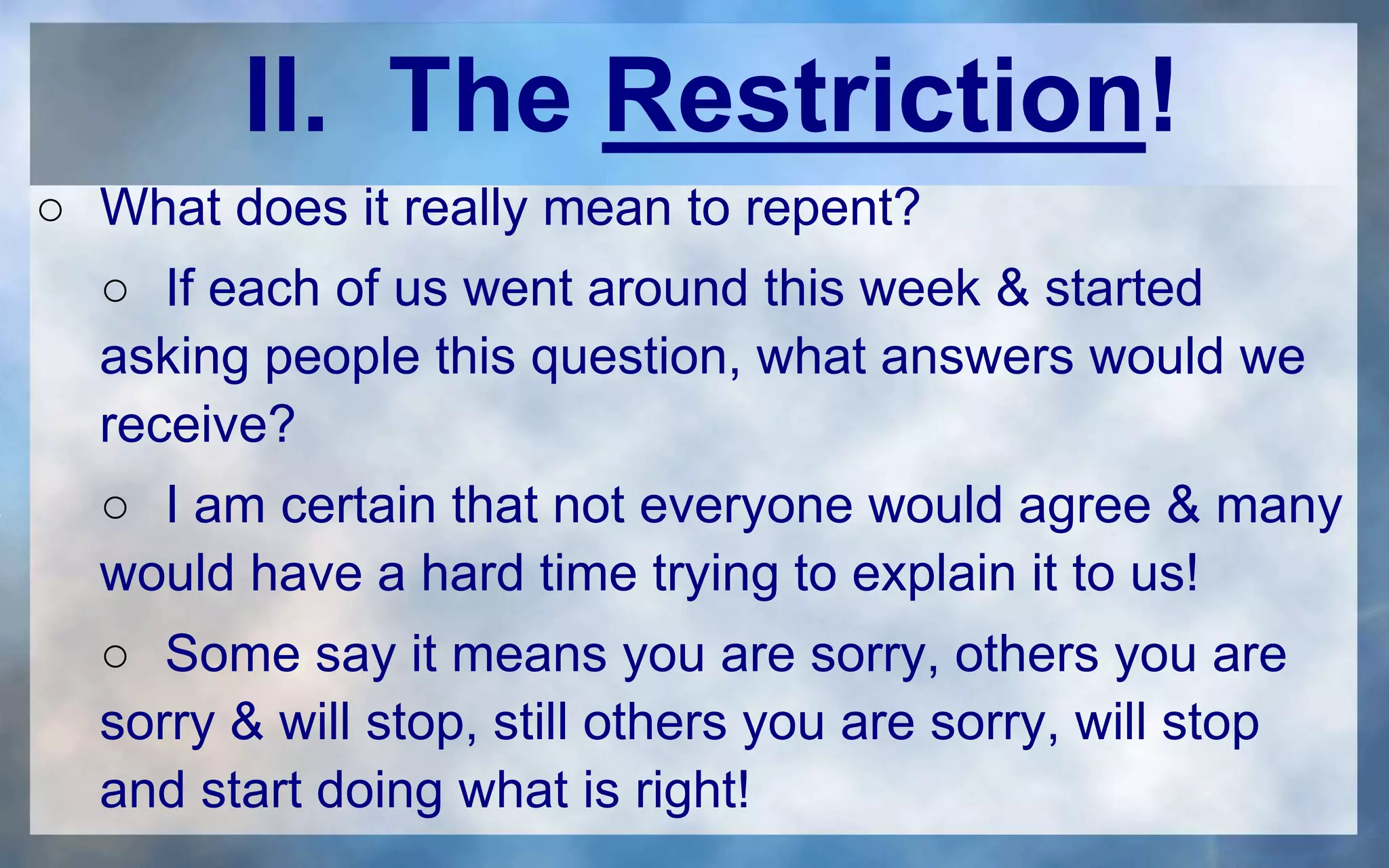 II. The Restriction!

○ What does it really mean to repent?

○ If each of us went around this week & started asking people this question, what answers would we receive?

○ I am certain that not everyone would agree & many would have a hard time trying to explain it to us!

○ Some say it means you are sorry, others you are sorry & will stop, still others you are sorry, will stop and start doing what is right!